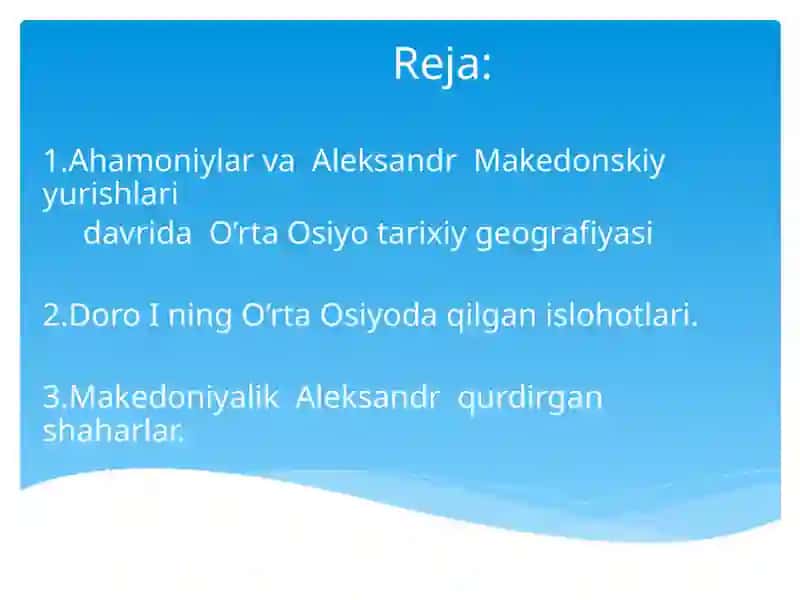 Reja:

1.Ahamoniylar va Aleksandr Makedonskiy yurishlari davrida O’rta Osiyo tarixiy geografiyasi

2.Doro I ning O’rta Osiyoda qilgan islohotlari.

3.Makedoniyalik Aleksandr qurdirgan shaharlar.